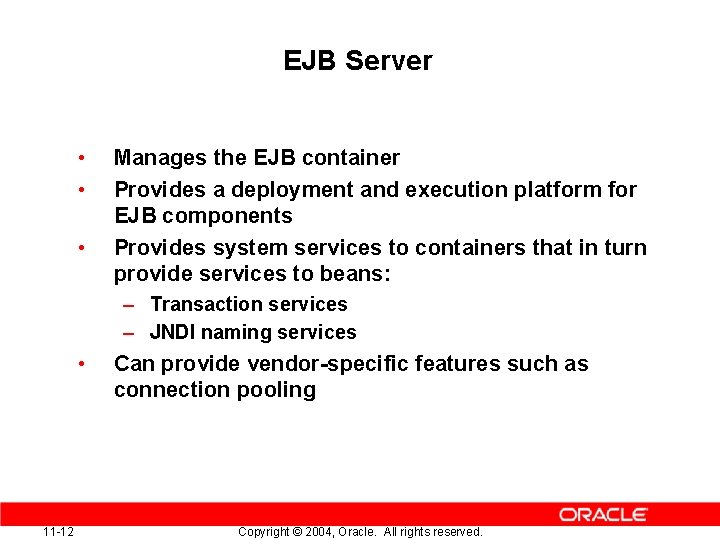 EJB Server

• Manages the EJB container
• Provides a deployment and execution platform for EJB components
• Provides system services to containers that in turn provide services to beans:
  – Transaction services
  – JNDI naming services
• Can provide vendor-specific features such as connection pooling

ORACLE

11-12 Copyright © 2004, Oracle. All rights reserved.